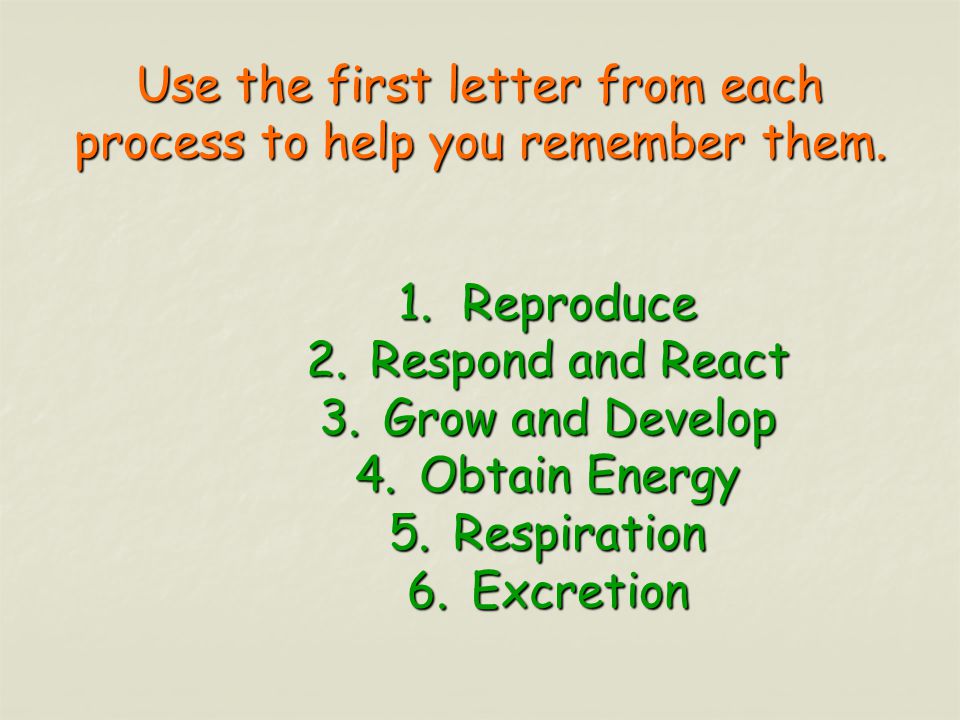 Use the first letter from each process to help you remember them.

1. Reproduce
2. Respond and React
3. Grow and Develop
4. Obtain Energy
5. Respiration
6. Excretion